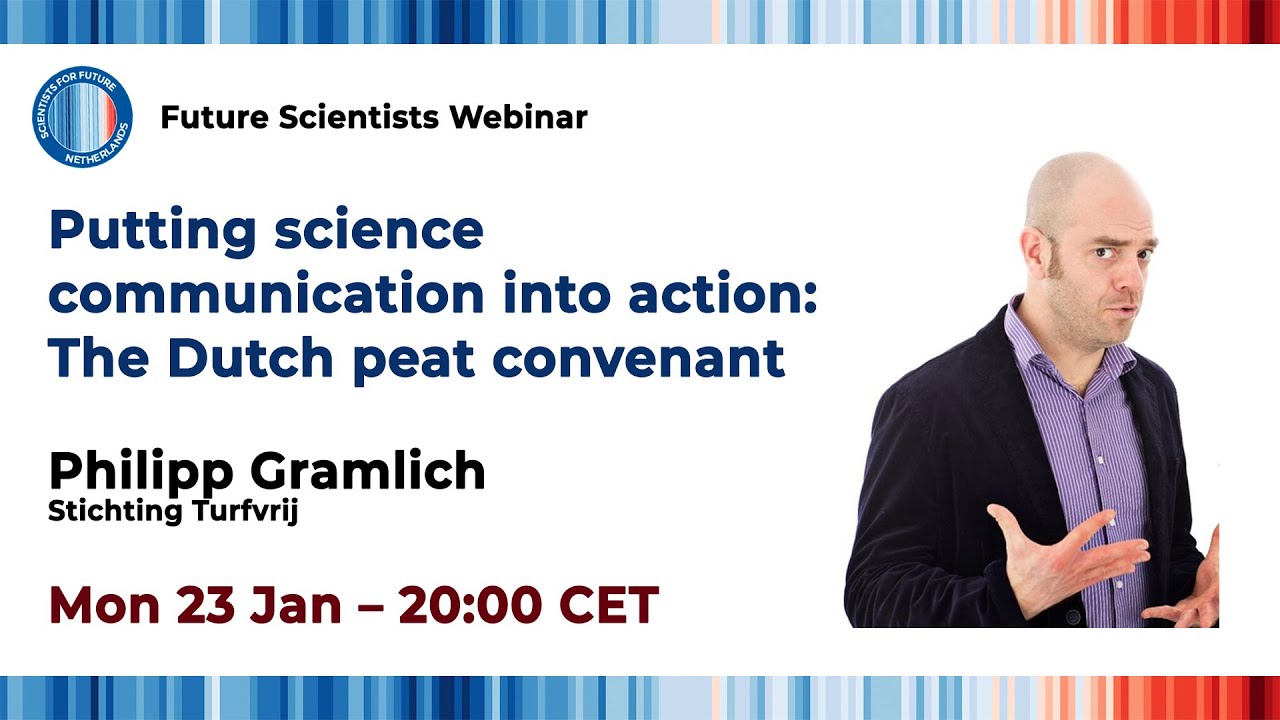 SCIENTISTS FOR FUTURE
NETHERLANDS

Future Scientists Webinar

Putting science communication into action: The Dutch peat convenant

Philipp Gramlich
Stichting Turfvrij

Mon 23 Jan – 20:00 CET